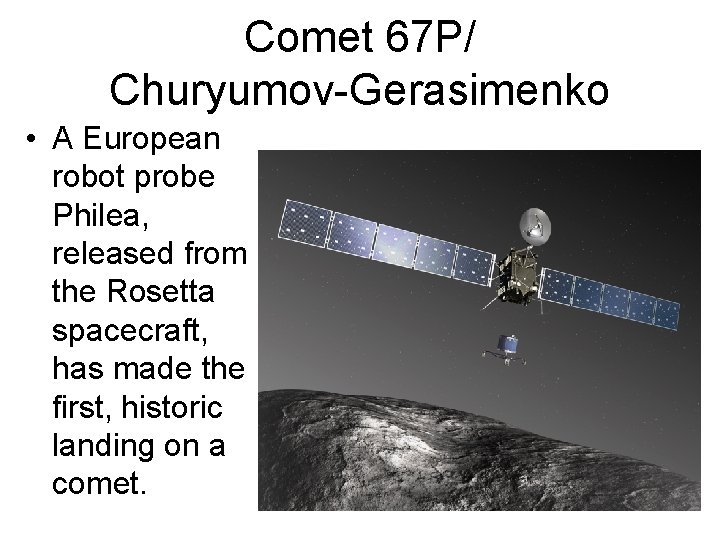 Comet 67P/ Churyumov-Gerasimenko

• A European robot probe Philea, released from the Rosetta spacecraft, has made the first, historic landing on a comet.